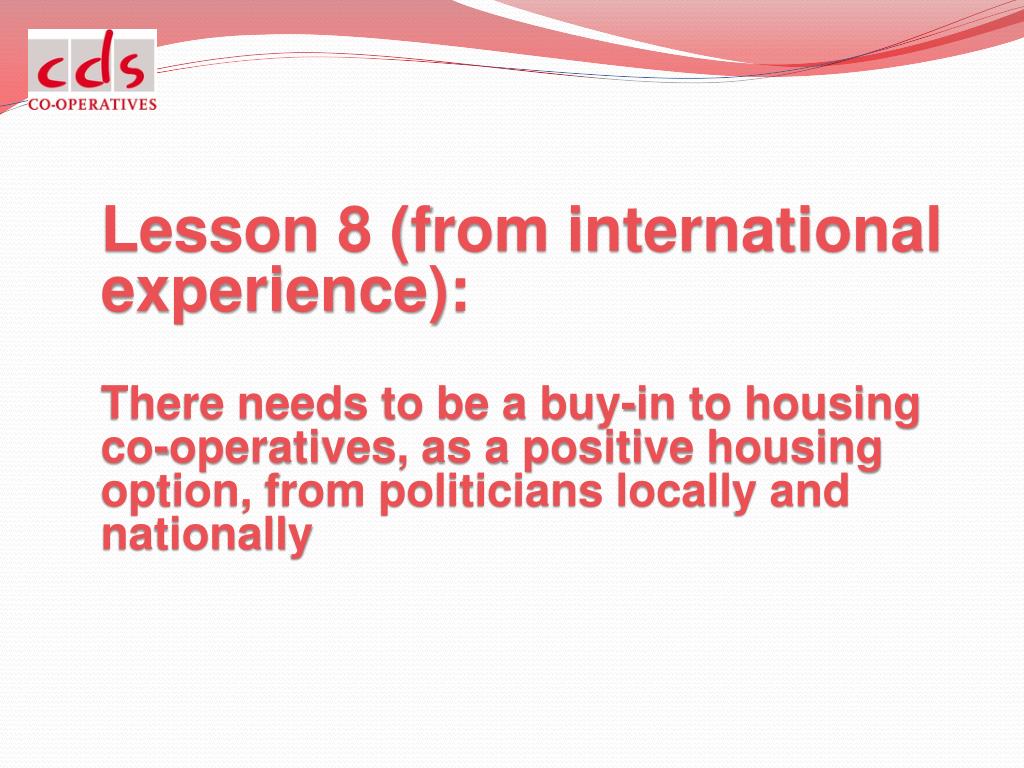 cds
CO-OPERATIVES

Lesson 8 (from international experience):

There needs to be a buy-in to housing co-operatives, as a positive housing option, from politicians locally and nationally